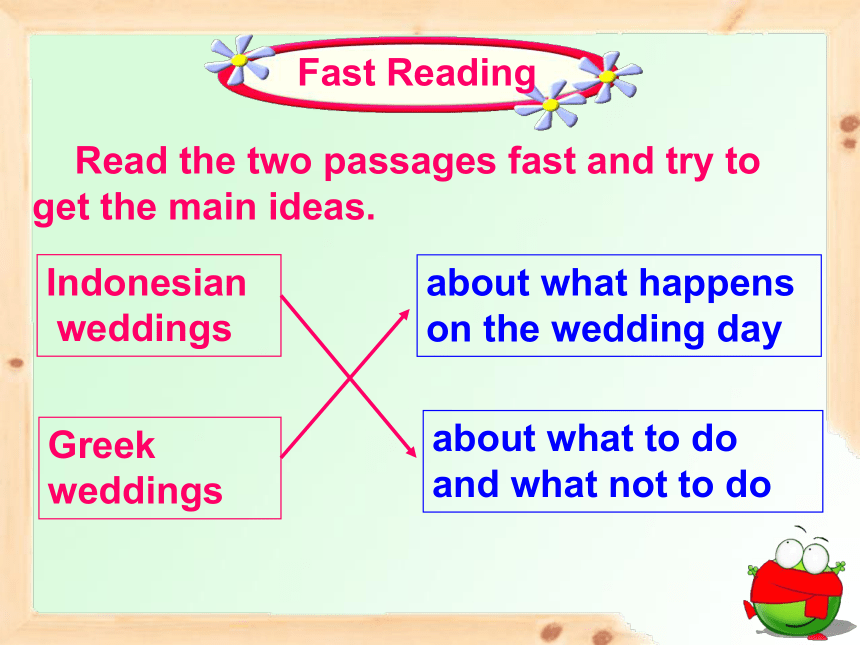 Fast Reading

Read the two passages fast and try to get the main ideas.

Indonesian weddings

Greek weddings

about what happens on the wedding day

about what to do and what not to do